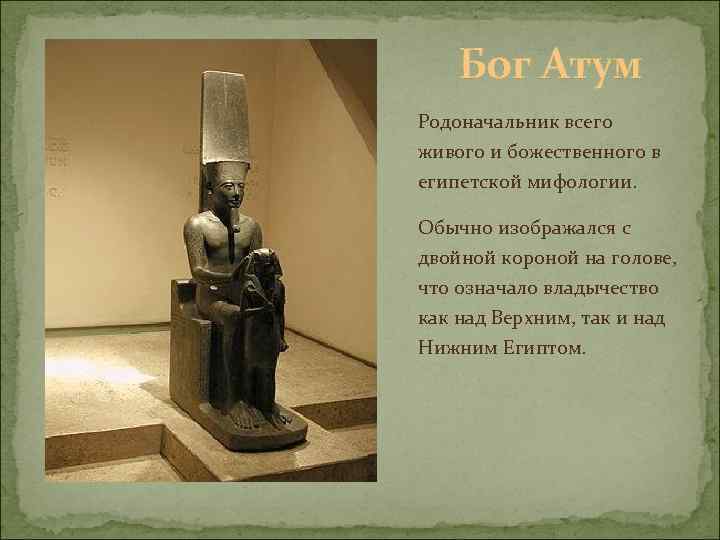 Бог Атум

Родоначальник всего живого и божественного в египетской мифологии.

Обычно изображался с двойной короной на голове, что означало владычество как над Верхним, так и над Нижним Египтом.